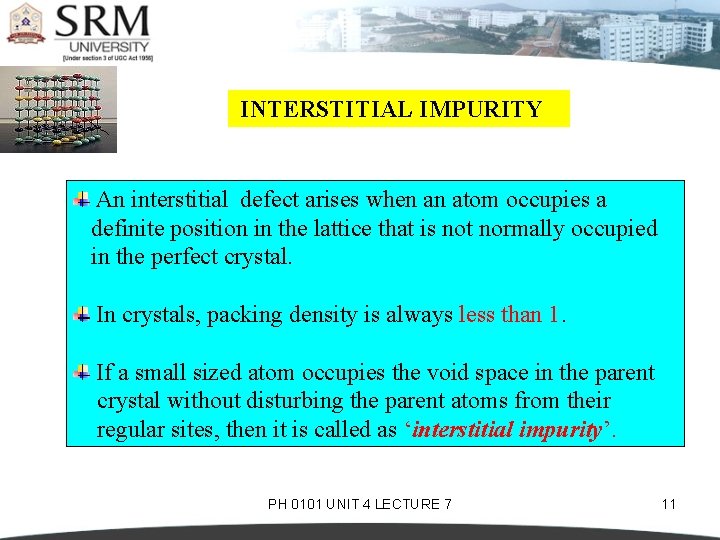 SRM UNIVERSITY
[Under section 3 of UGC Act 1956]

INTERSTITIAL IMPURITY

An interstitial defect arises when an atom occupies a definite position in the lattice that is not normally occupied in the perfect crystal.

In crystals, packing density is always less than 1.

If a small sized atom occupies the void space in the parent crystal without disturbing the parent atoms from their regular sites, then it is called as ‘interstitial impurity’.

PH 0101 UNIT 4 LECTURE 7

11